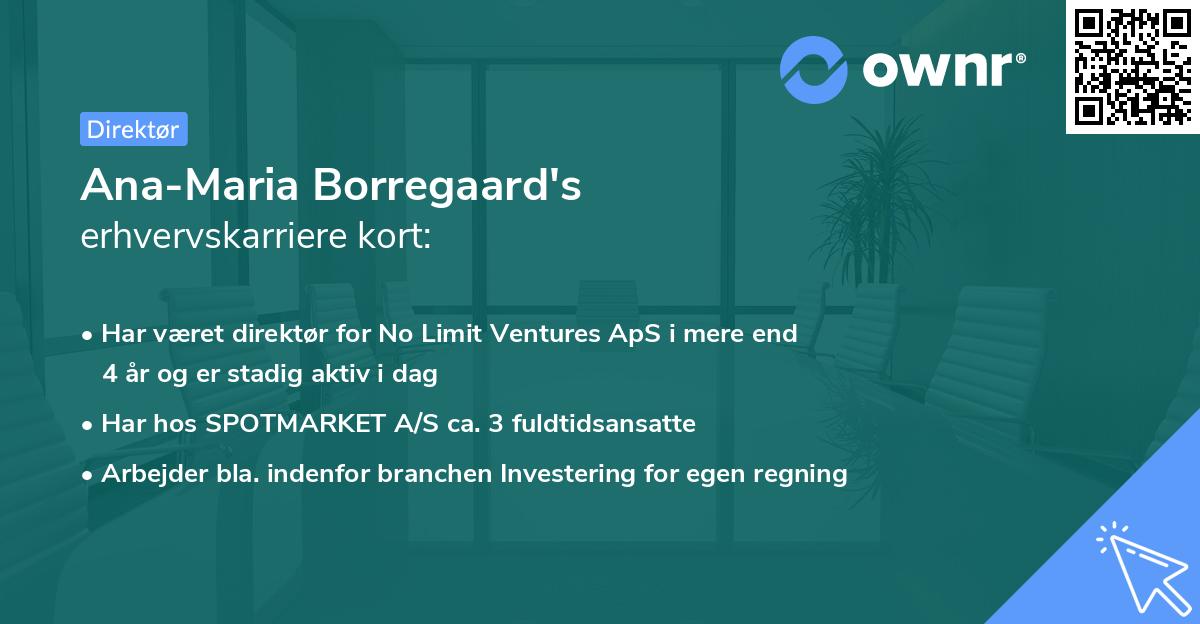 ownr®

Direktør

Ana-Maria Borregaard's
erhvervskarriere kort:

• Har været direktør for No Limit Ventures ApS i mere end 4 år og er stadig aktiv i dag
• Har hos SPOTMARKET A/S ca. 3 fuldtidsansatte
• Arbejder bla. indenfor branchen Investering for egen regning